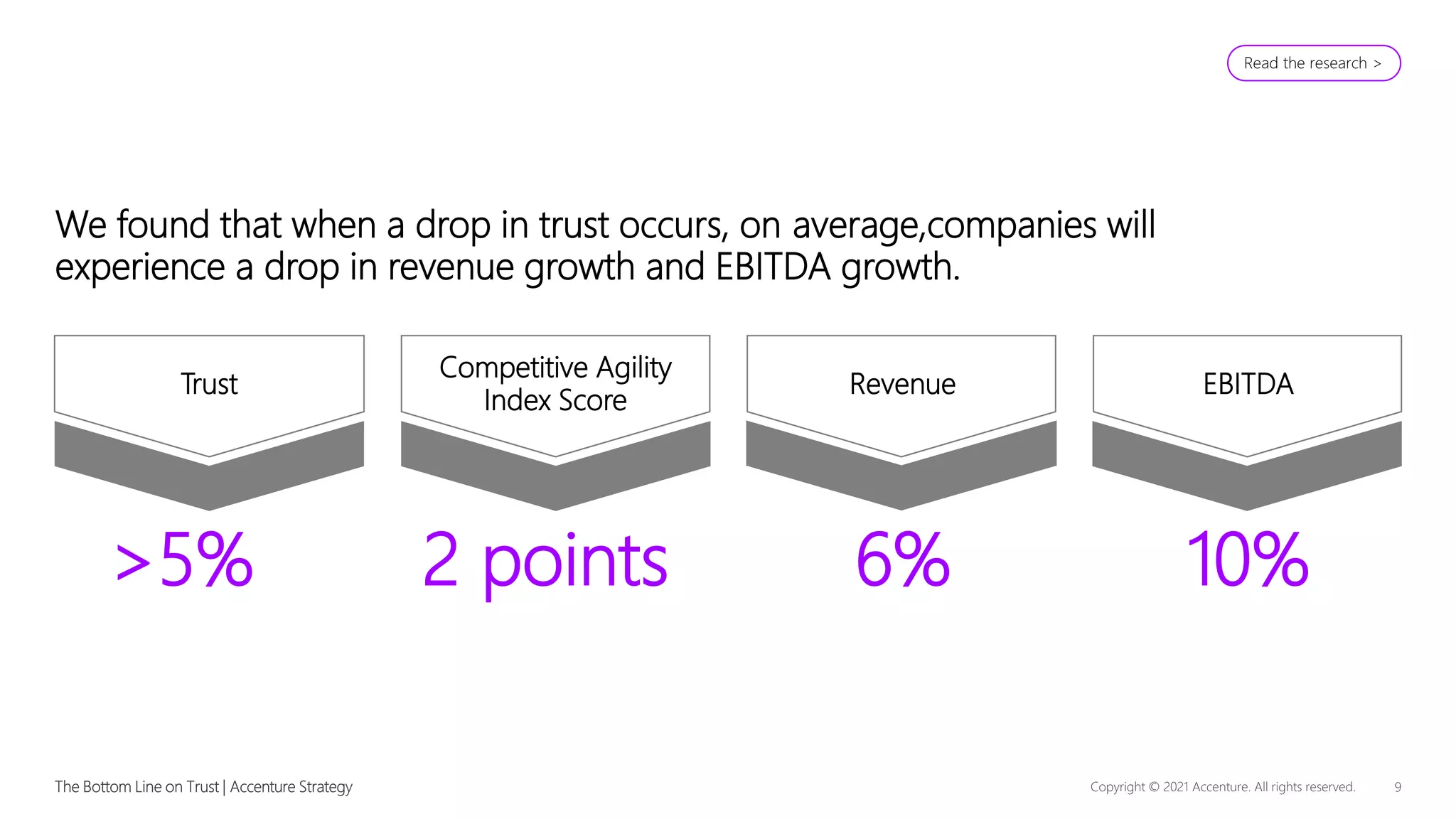 Read the research >

We found that when a drop in trust occurs, on average,companies will experience a drop in revenue growth and EBITDA growth.

Trust

>5%

Competitive Agility Index Score

2 points

Revenue

6%

EBITDA

10%

The Bottom Line on Trust | Accenture Strategy

Copyright © 2021 Accenture. All rights reserved.

9